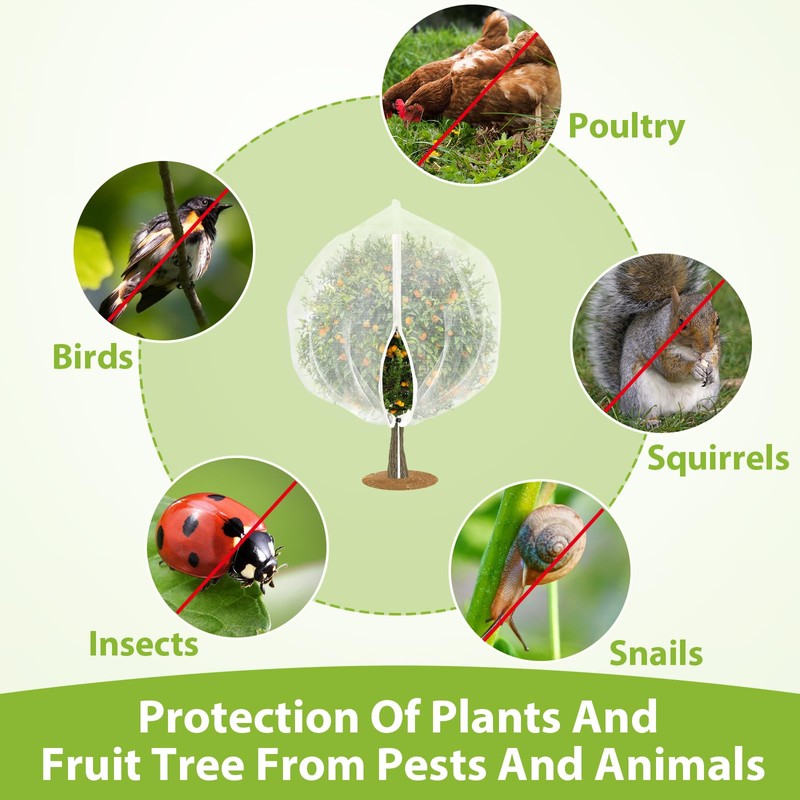 Poultry

Birds

Squirrels

Insects

Snails

Protection Of Plants And Fruit Tree From Pests And Animals